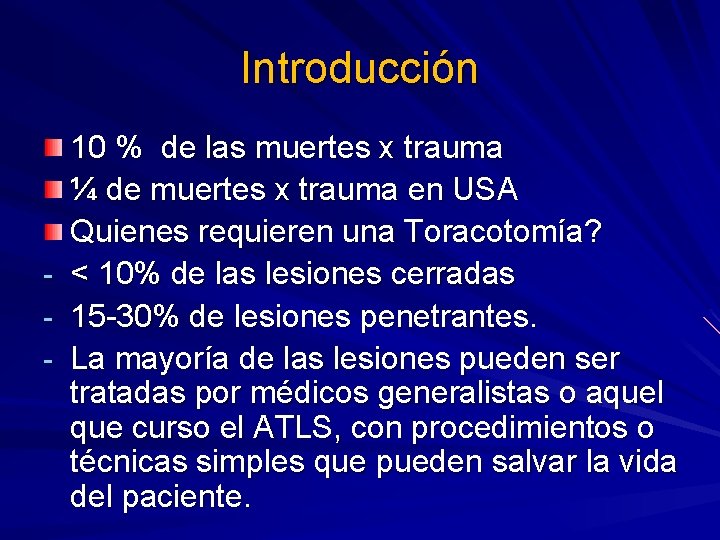 Introducción

10 % de las muertes x trauma
¼ de muertes x trauma en USA
Quienes requieren una Toracotomía?
- < 10% de las lesiones cerradas
- 15-30% de lesiones penetrantes.
- La mayoría de las lesiones pueden ser tratadas por médicos generalistas o aquel que curso el ATLS, con procedimientos o técnicas simples que pueden salvar la vida del paciente.